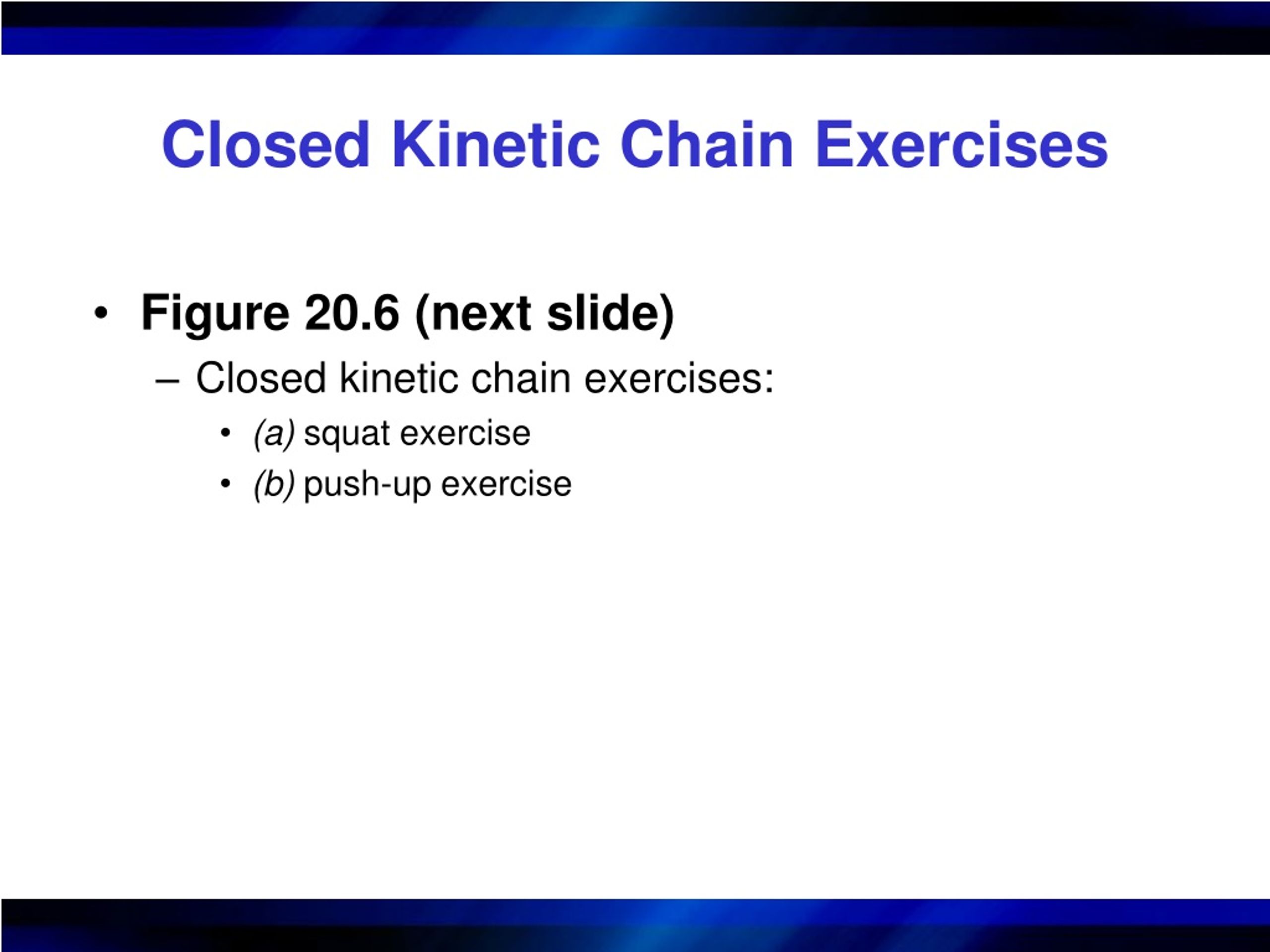 Closed Kinetic Chain Exercises

• Figure 20.6 (next slide)
– Closed kinetic chain exercises:
• (a) squat exercise
• (b) push-up exercise